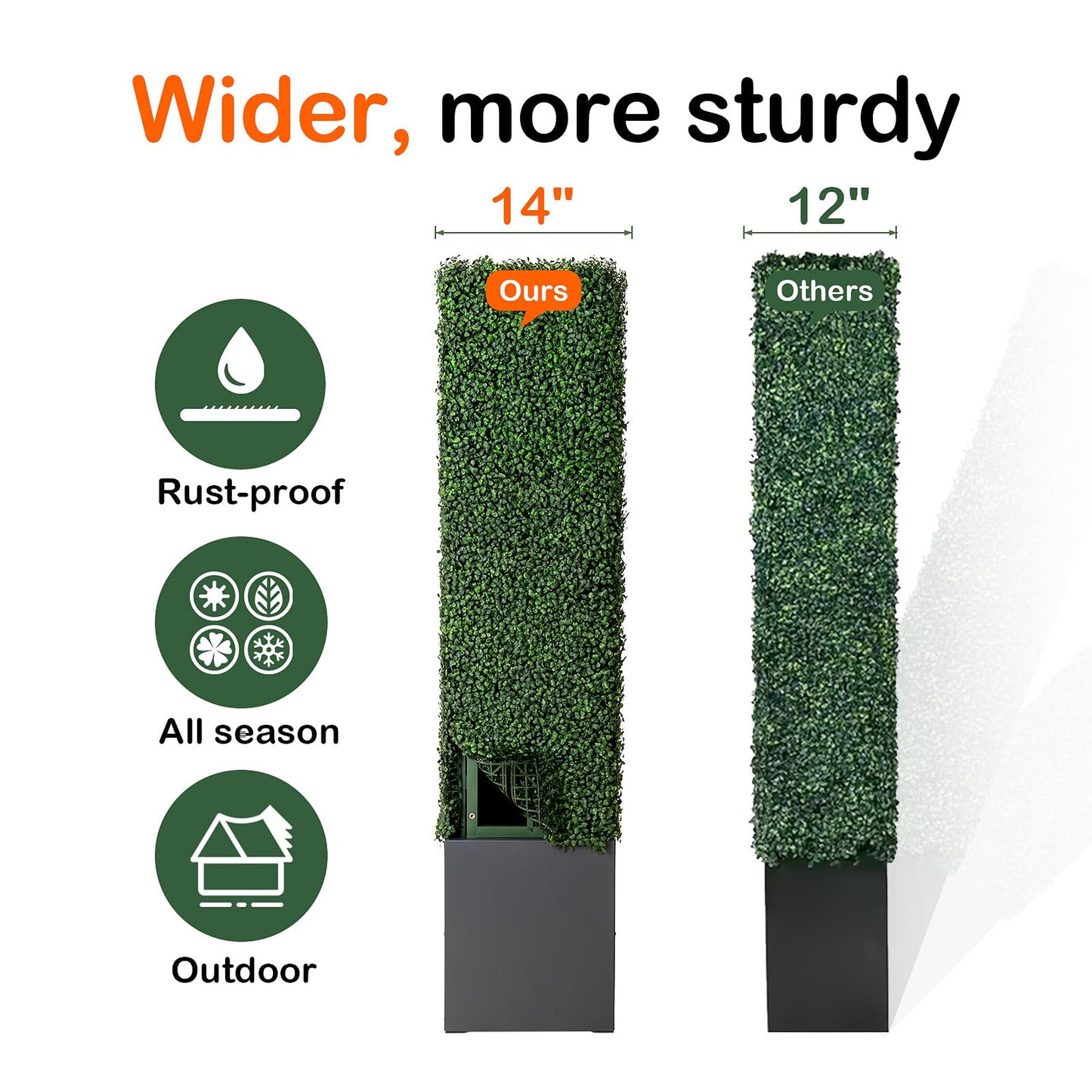 Wider, more sturdy

14"

12"

Ours

Others

Rust-proof

All season

Outdoor